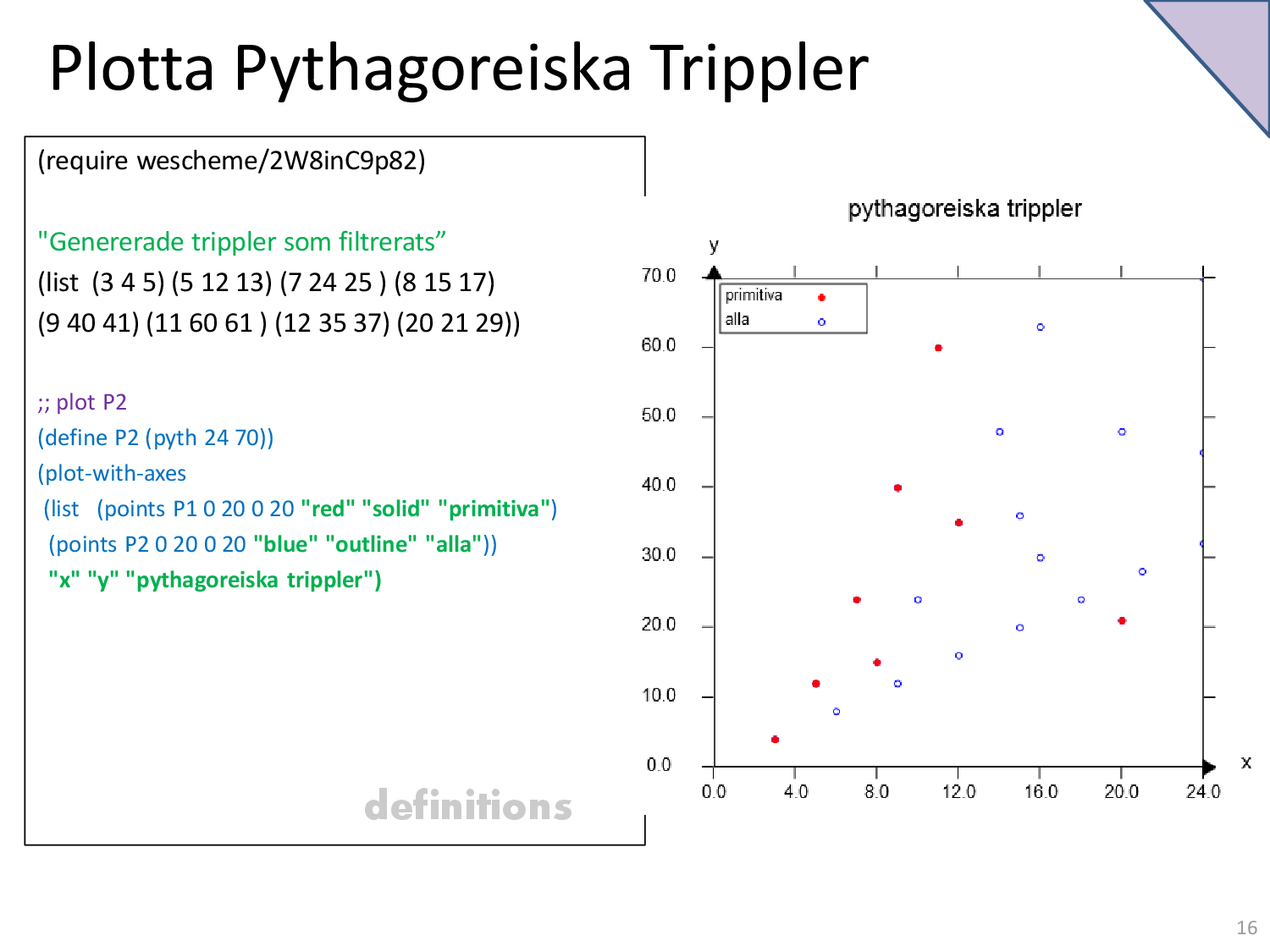 Plotta Pythagoreiska Trippler

(require wescheme/2W8inC9p82)

"Genererade trippler som filtrerats”
(list (3 4 5) (5 12 13) (7 24 25 ) (8 15 17)
(9 40 41) (11 60 61 ) (12 35 37) (20 21 29))

;; plot P2
(define P2 (pyth 24 70))
(plot-with-axes
(list (points P1 0 20 0 20 "red" "solid" "primitiva")
(points P2 0 20 0 20 "blue" "outline" "alla"))
"x" "y" "pythagoreiska trippler")

definitions

pythagoreiska trippler

y

primitiva
alla

70.0
60.0
50.0
40.0
30.0
20.0
10.0
0.0

0.0 4.0 8.0 12.0 16.0 20.0 24.0

x

16